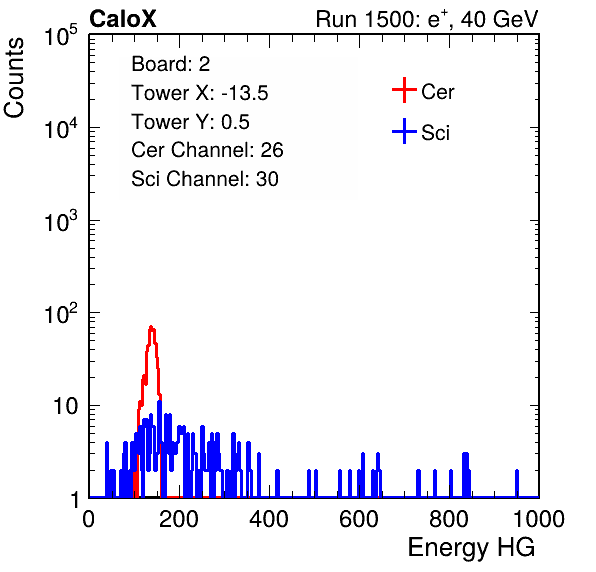 CaloX

Run 1500: $e^{+}$, 40 GeV

Counts

$10^5$

$10^4$

$10^3$

$10^2$

10

1

Board: 2
Tower X: -13.5
Tower Y: 0.5
Cer Channel: 26
Sci Channel: 30

Cer

Sci

0 200 400 600 800 1000

Energy HG